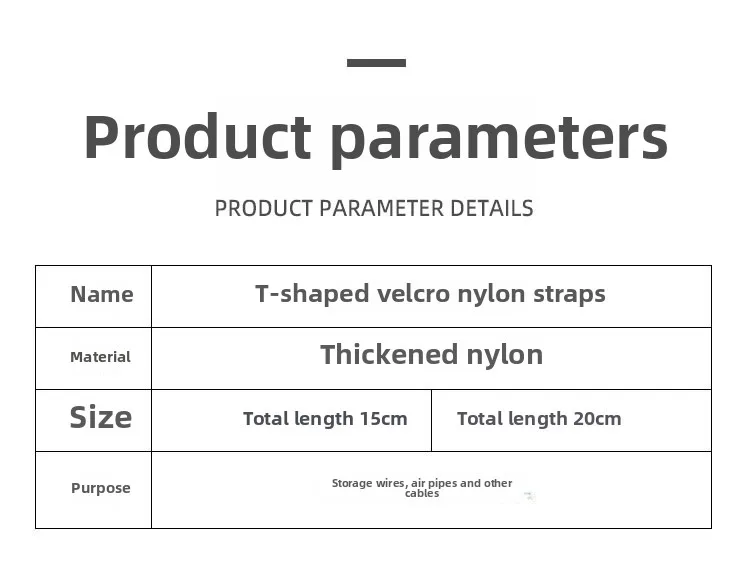 Product parameters

PRODUCT PARAMETER DETAILS

| Name | T-shaped velcro nylon straps | |
|---|---|---|
| Material | Thickened nylon | |
| Size | Total length 15cm | Total length 20cm |
| Purpose | Storage wires, air pipes and other cables | |